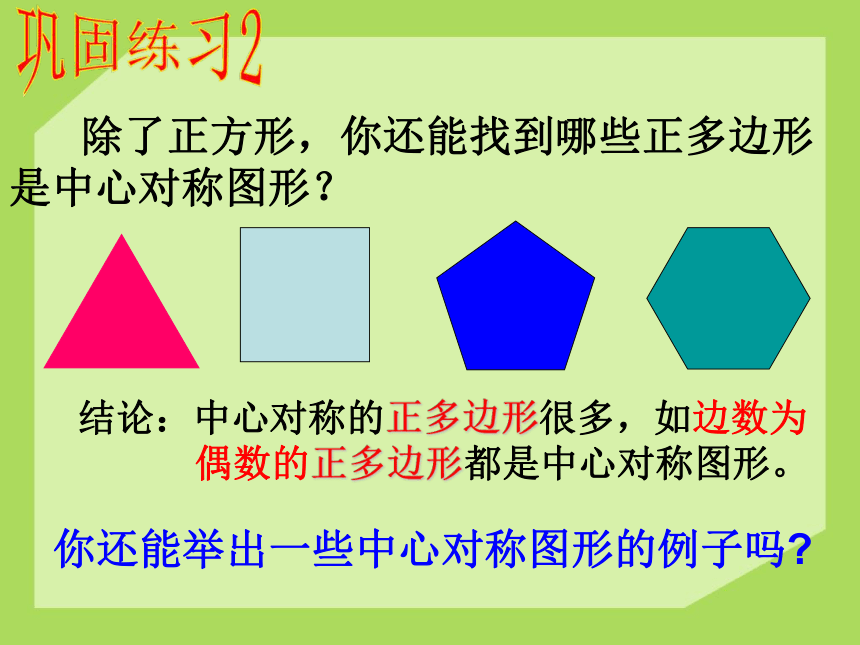 巩固练习2

除了正方形，你还能找到哪些正多边形是中心对称图形？

结论：中心对称的正多边形很多，如边数为偶数的正多边形都是中心对称图形。

你还能举出一些中心对称图形的例子吗?